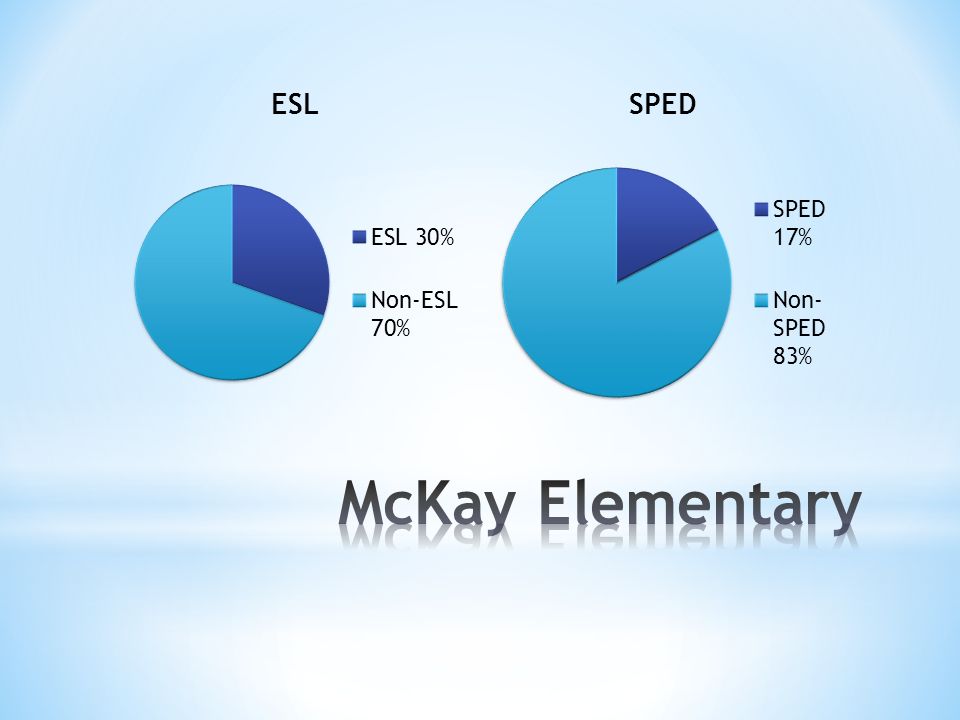 ESL

ESL 30%

Non-ESL 70%

SPED

SPED 17%

Non-SPED 83%

McKay Elementary